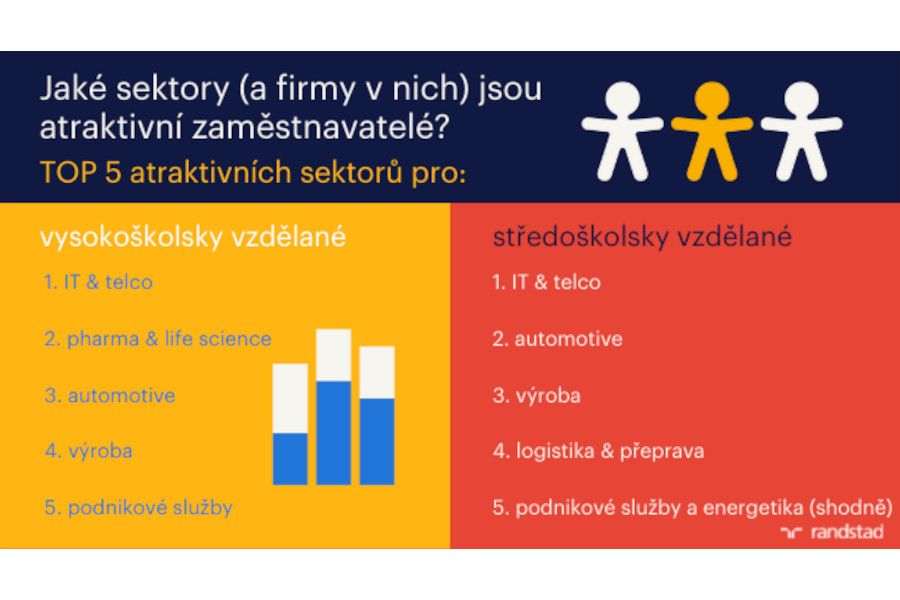 Jaké sektory (a firmy v nich) jsou atraktivní zaměstnavatelé?

TOP 5 atraktivních sektorů pro:

vysokoškolsky vzdělané

1. IT & telco

2. pharma & life science

3. automotive

4. výroba

5. podnikové služby

středoškolsky vzdělané

1. IT & telco

2. automotive

3. výroba

4. logistika & přeprava

5. podnikové služby a energetika (shodně)

randstad